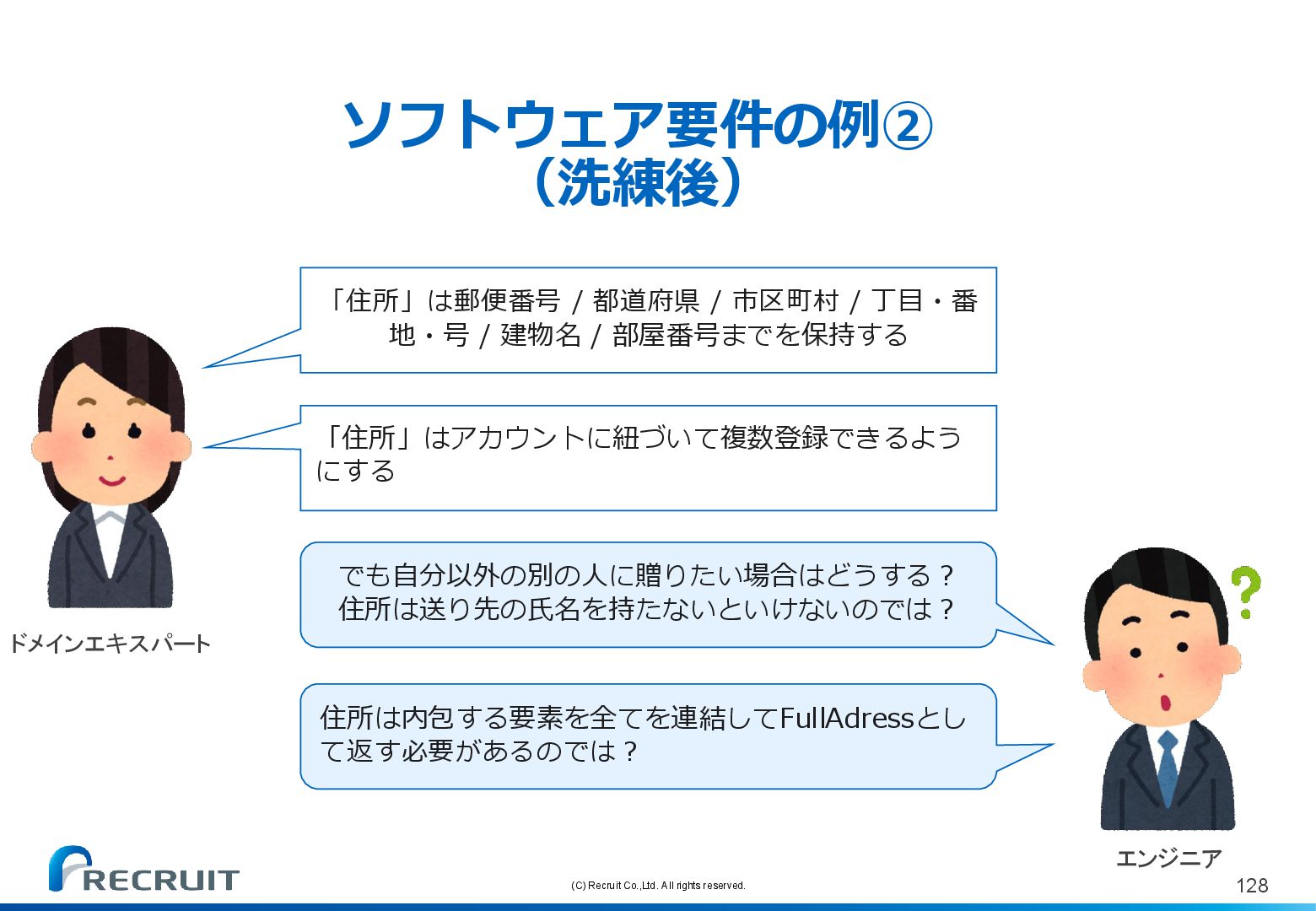 ソフトウェア要件の例②
（洗練後）

「住所」は郵便番号 / 都道府県 / 市区町村 / 丁目・番地・号 / 建物名 / 部屋番号までを保持する

「住所」はアカウントに紐づいて複数登録できるようにする

でも自分以外の別の人に贈りたい場合はどうする？
住所は送り先の氏名を持たないといけないのでは？

住所は内包する要素を全てを連結してFullAdressとして返す必要があるのでは？

ドメインエキスパート

エンジニア

RECRUIT

(C) Recruit Co.,Ltd. All rights reserved.

128